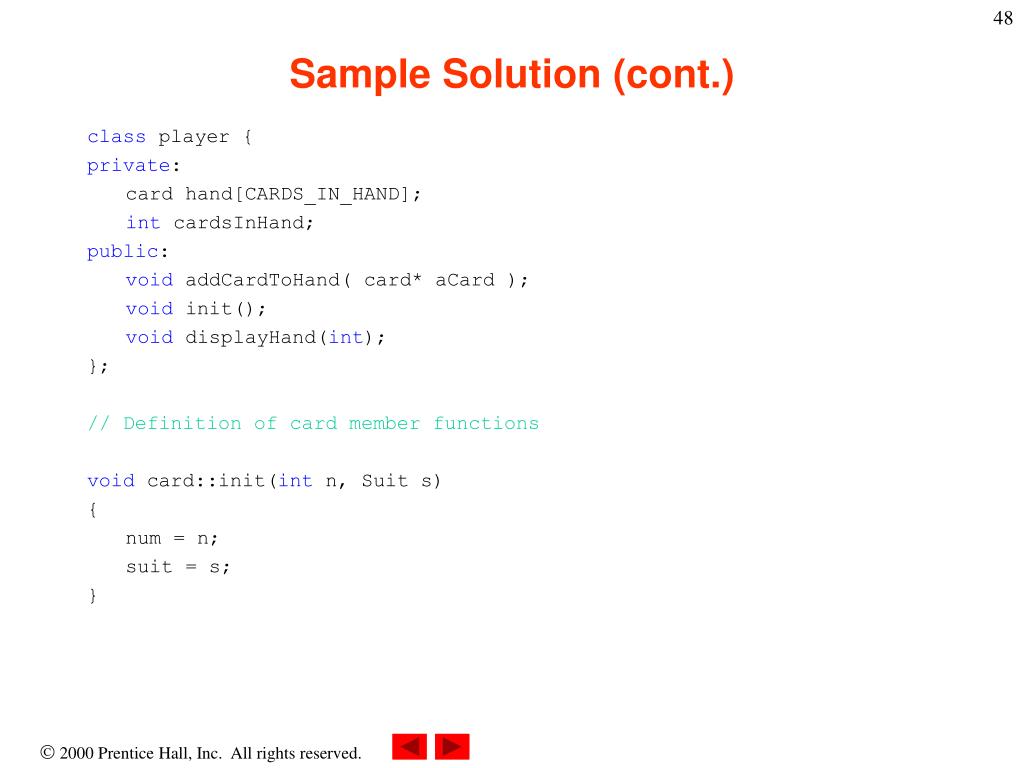 48

Sample Solution (cont.)

class player {
private:
   card hand[CARDS_IN_HAND];
   int cardsInHand;
public:
   void addCardToHand( card* aCard );
   void init();
   void displayHand(int);
};

// Definition of card member functions

void card::init(int n, Suit s)
{
   num = n;
   suit = s;
}

© 2000 Prentice Hall, Inc. All rights reserved.